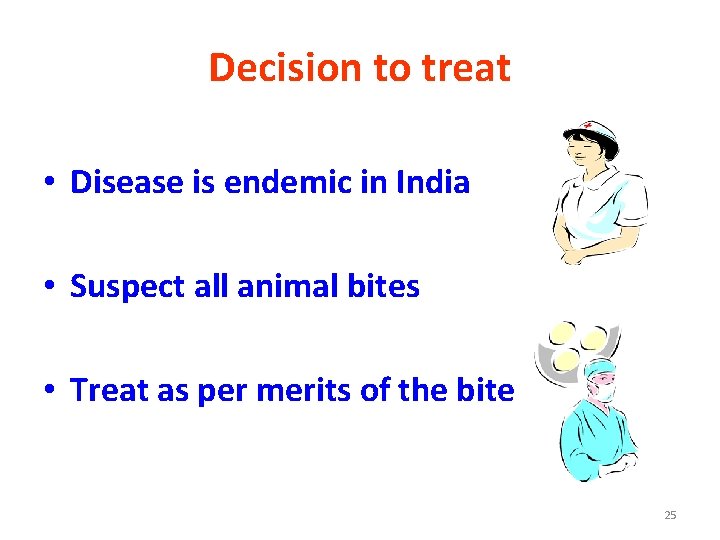 Decision to treat

• Disease is endemic in India

• Suspect all animal bites

• Treat as per merits of the bite

25